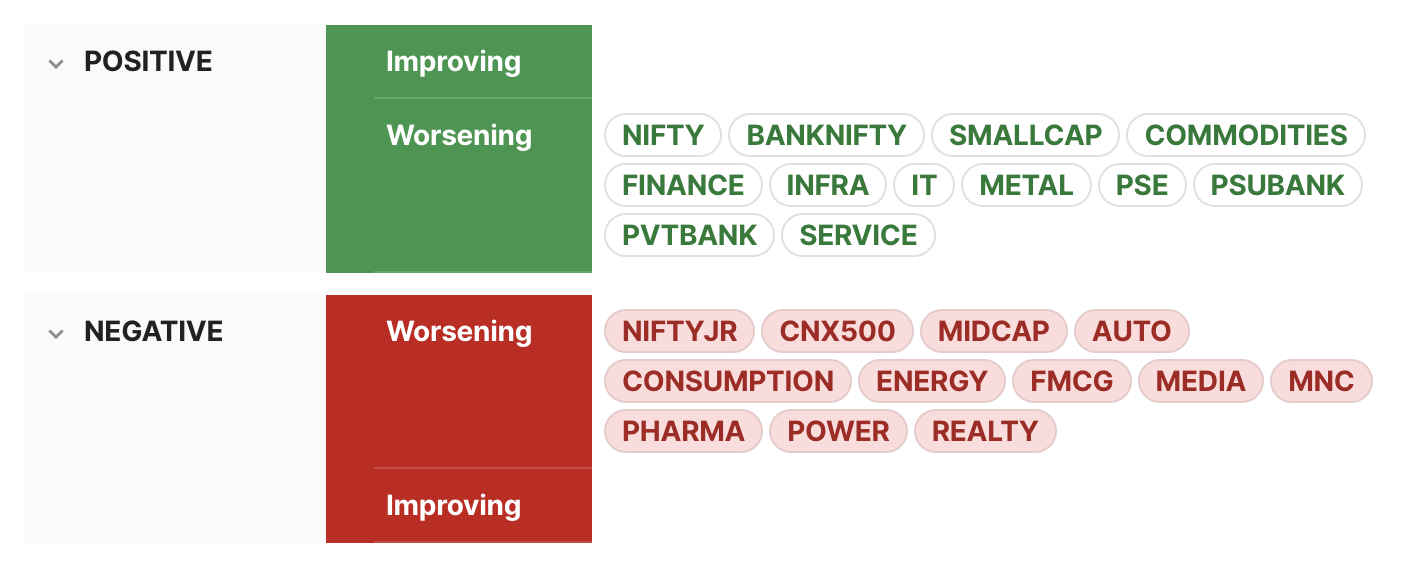 POSITIVE

Improving

Worsening

NIFTY BANKNIFTY SMALLCAP COMMODITIES FINANCE INFRA IT METAL PSE PSUBANK PVTBANK SERVICE

NEGATIVE

Worsening

NIFTYJR CNX500 MIDCAP AUTO CONSUMPTION ENERGY FMCG MEDIA MNC PHARMA POWER REALTY

Improving